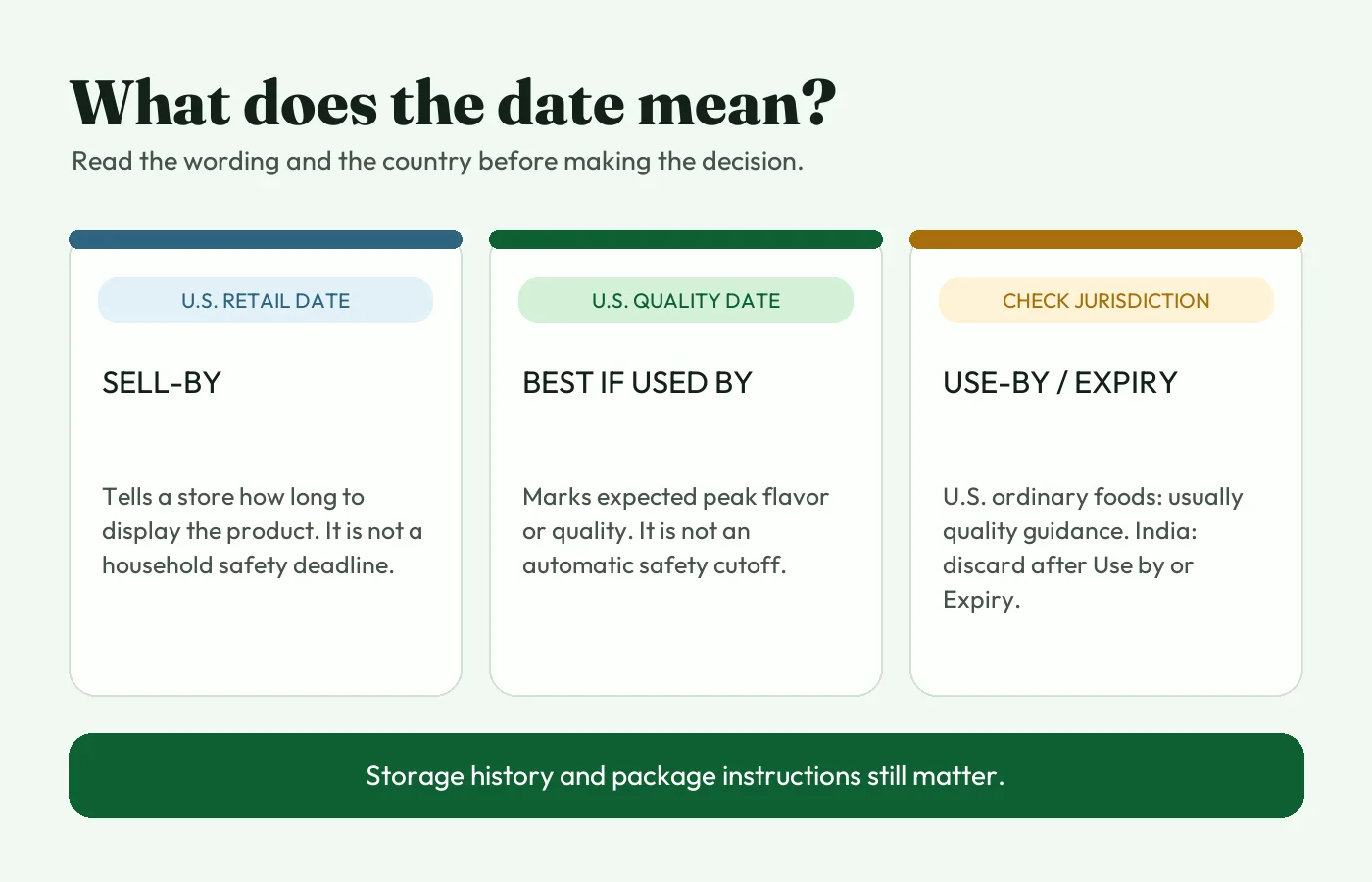 What does the date mean?

Read the wording and the country before making the decision.

U.S. RETAIL DATE

SELL-BY

Tells a store how long to display the product. It is not a household safety deadline.

U.S. QUALITY DATE

BEST IF USED BY

Marks expected peak flavor or quality. It is not an automatic safety cutoff.

CHECK JURISDICTION

USE-BY / EXPIRY

U.S. ordinary foods: usually quality guidance. India: discard after Use by or Expiry.

Storage history and package instructions still matter.